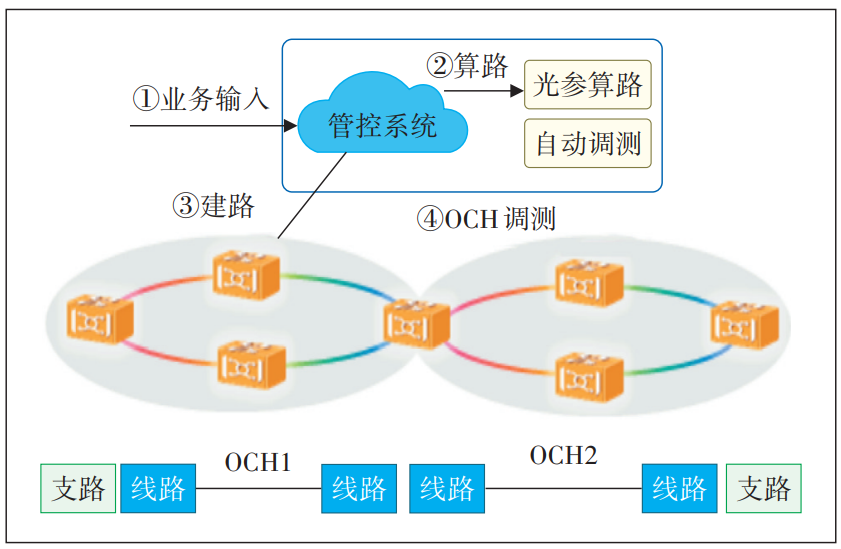 ①业务输入

管控系统

②算路

光参算路

自动调测

③建路

④OCH 调测

支路 线路 OCH1 线路 线路 OCH2 线路 支路